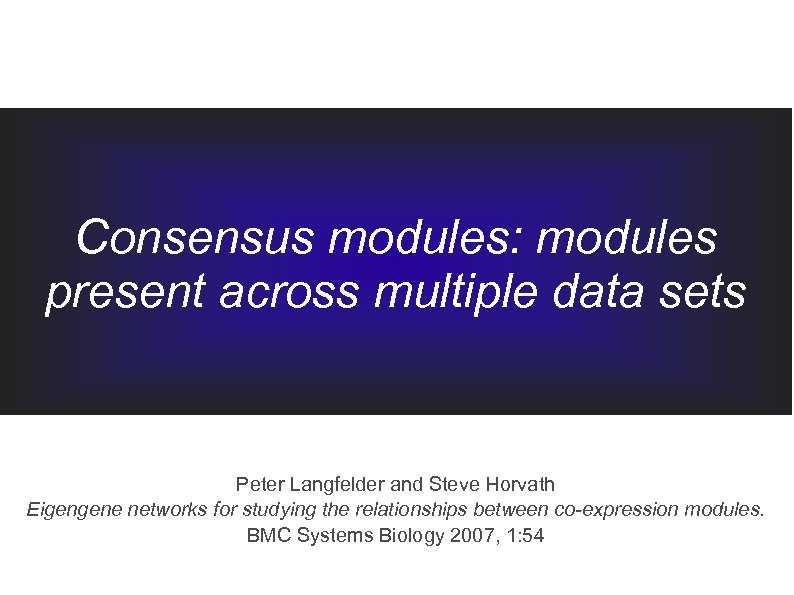 Consensus modules: modules present across multiple data sets

Peter Langfelder and Steve Horvath
Eigengene networks for studying the relationships between co-expression modules.
BMC Systems Biology 2007, 1:54